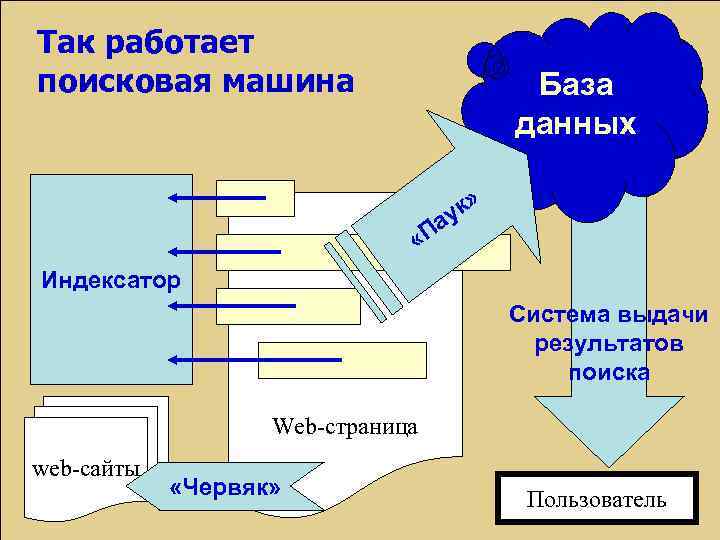 Так работает поисковая машина

База данных

Индексатор

«Паук»

Система выдачи результатов поиска

Web-страница

web-сайты

«Червяк»

Пользователь